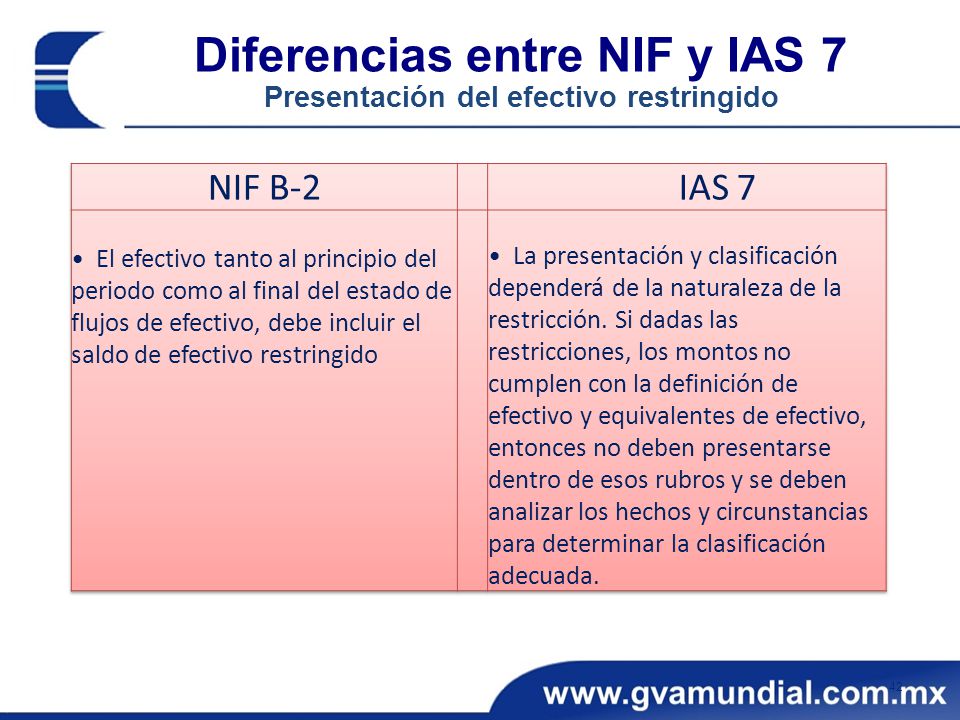 Diferencias entre NIF y IAS 7
Presentación del efectivo restringido

| NIF B-2 | | IAS 7 |
|---|---|---|
| • El efectivo tanto al principio del periodo como al final del estado de flujos de efectivo, debe incluir el saldo de efectivo restringido | | • La presentación y clasificación dependerá de la naturaleza de la restricción. Si dadas las restricciones, los montos no cumplen con la definición de efectivo y equivalentes de efectivo, entonces no deben presentarse dentro de esos rubros y se deben analizar los hechos y circunstancias para determinar la clasificación adecuada. |

www.gvamundial.com.mx